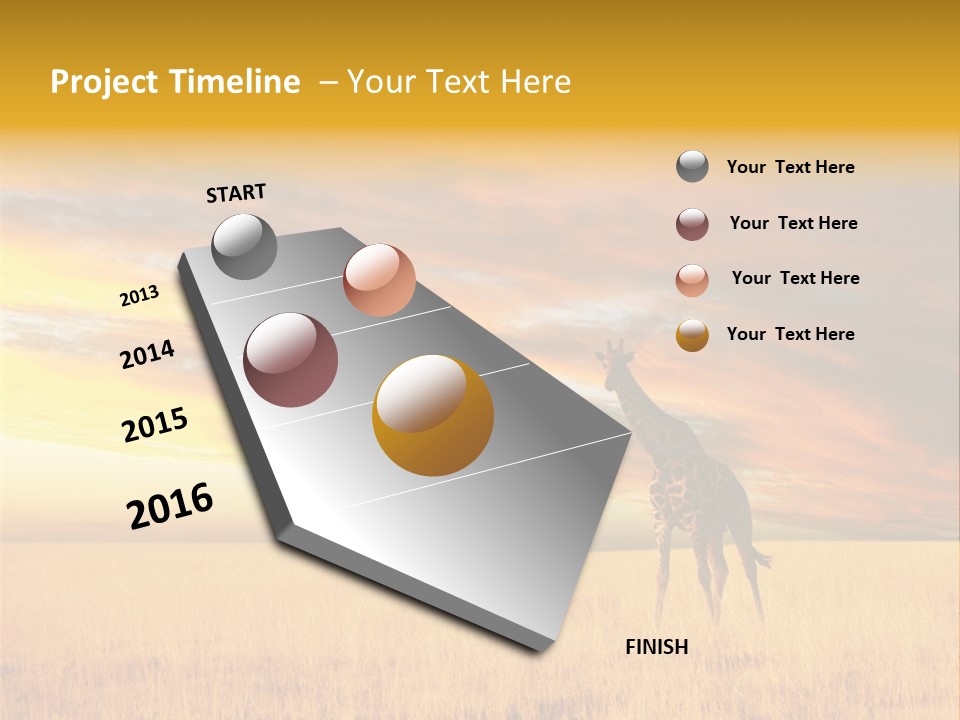 Project Timeline – Your Text Here

START

2013

2014

2015

2016

FINISH

Your Text Here

Your Text Here

Your Text Here

Your Text Here